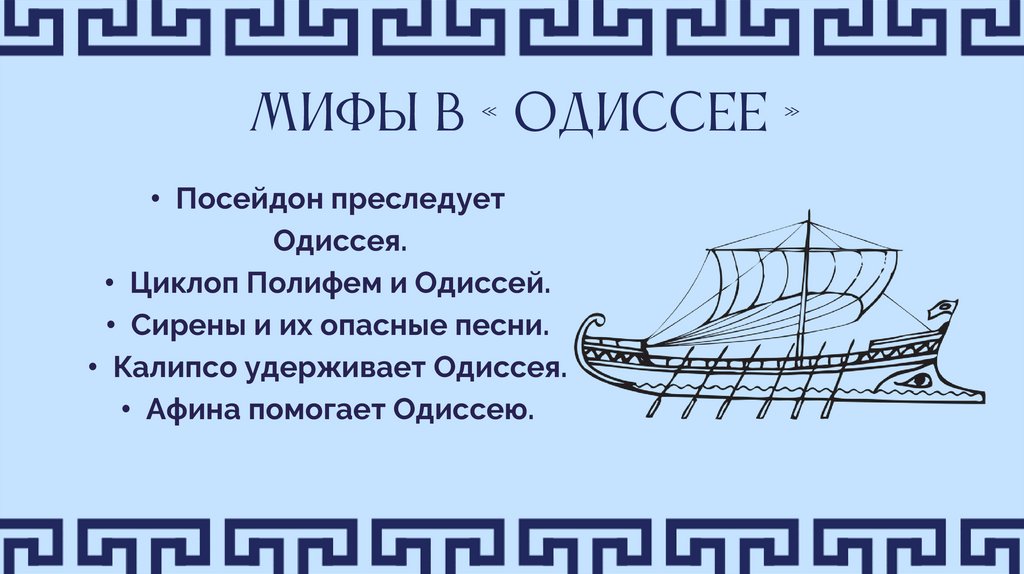 МИФЫ В « ОДИССЕЕ »

• Посейдон преследует Одиссея.
• Циклоп Полифем и Одиссей.
• Сирены и их опасные песни.
• Калипсо удерживает Одиссея.
• Афина помогает Одиссею.